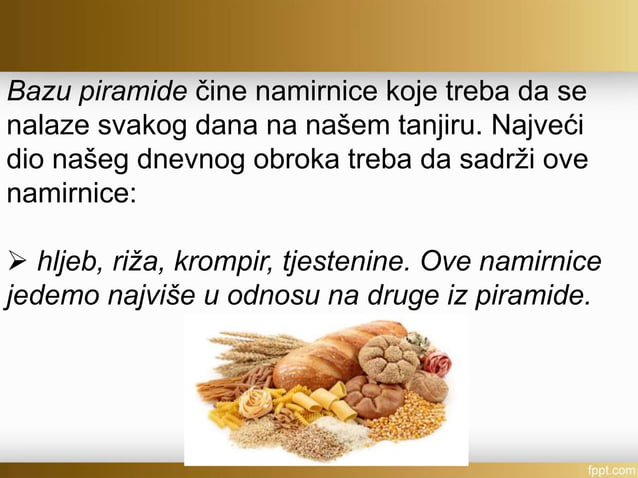 Bazu piramide čine namirnice koje treba da se nalaze svakog dana na našem tanjiru. Najveći dio našeg dnevnog obroka treba da sadrži ove namirnice:

➢ hljeb, riža, krompir, tjestenine. Ove namirnice jedemo najviše u odnosu na druge iz piramide.

fppt.com